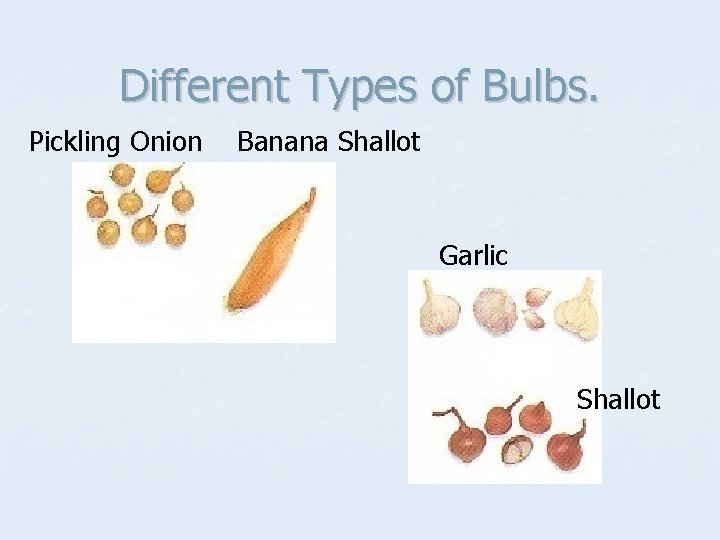 Different Types of Bulbs.

Pickling Onion

Banana Shallot

Garlic

Shallot